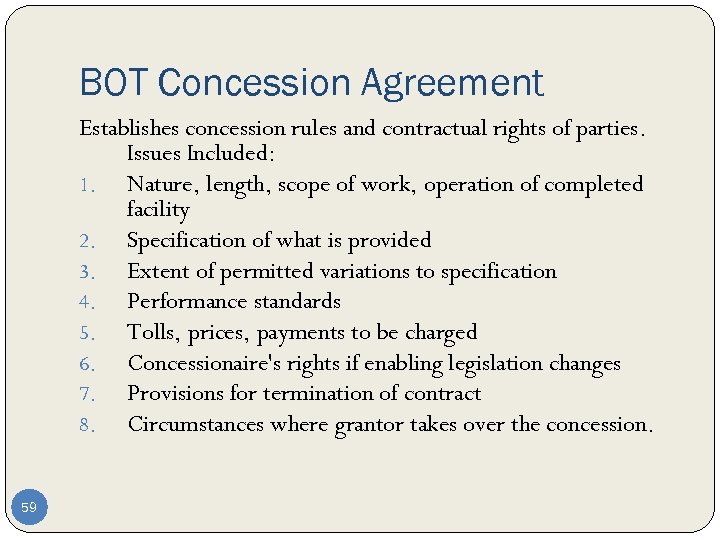 BOT Concession Agreement

Establishes concession rules and contractual rights of parties. Issues Included:

1. Nature, length, scope of work, operation of completed facility
2. Specification of what is provided
3. Extent of permitted variations to specification
4. Performance standards
5. Tolls, prices, payments to be charged
6. Concessionaire's rights if enabling legislation changes
7. Provisions for termination of contract
8. Circumstances where grantor takes over the concession.

59